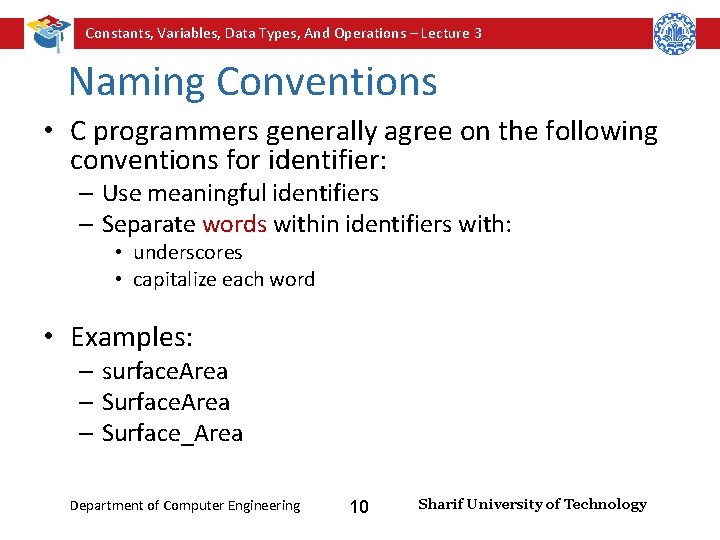 Constants, Variables, Data Types, And Operations – Lecture 3

Naming Conventions

• C programmers generally agree on the following conventions for identifier:
– Use meaningful identifiers
– Separate words within identifiers with:
• underscores
• capitalize each word

• Examples:
– surfaceArea
– SurfaceArea
– Surface_Area

Department of Computer Engineering 10 Sharif University of Technology